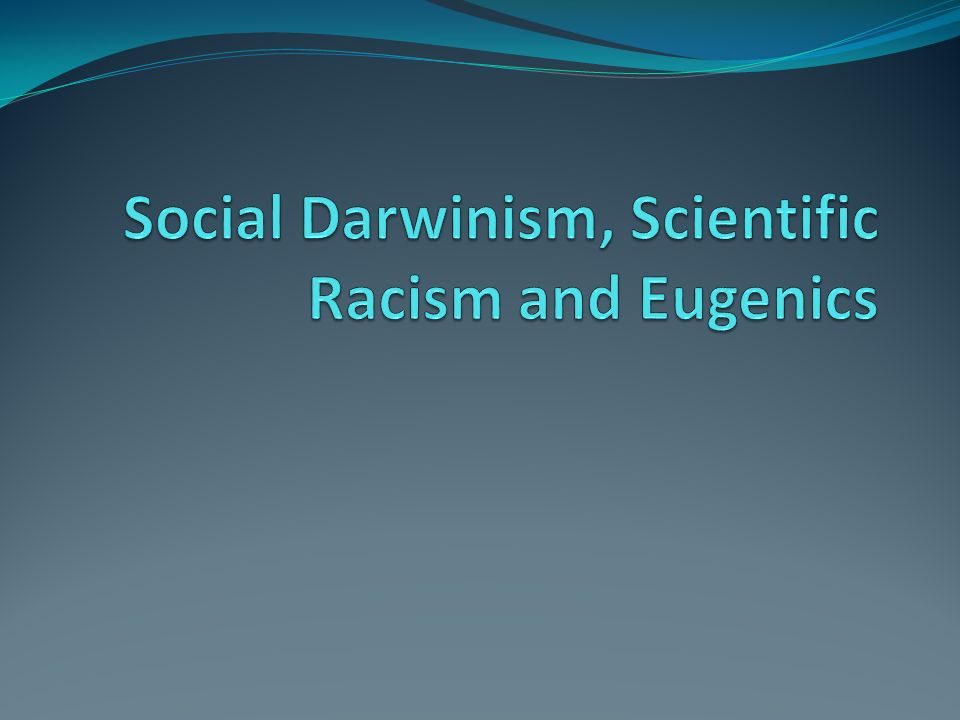 Social Darwinism, Scientific Racism and Eugenics